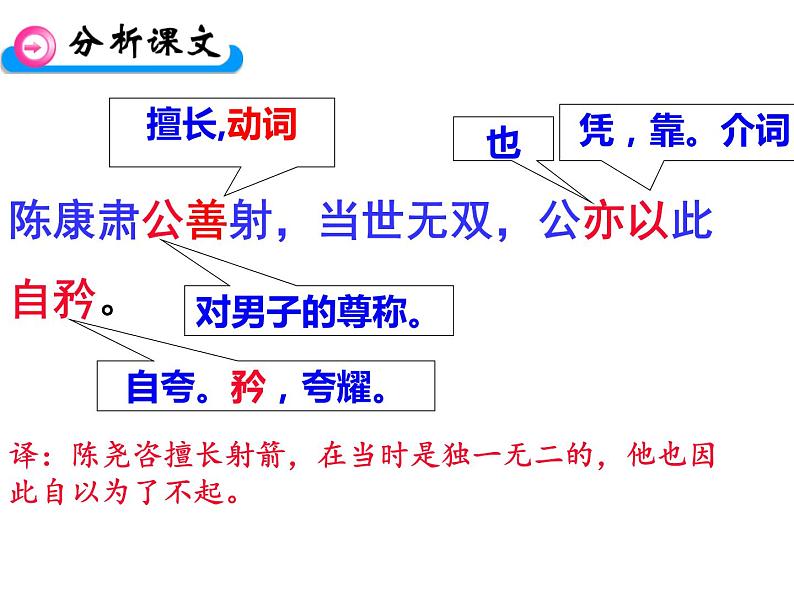 分析课文

擅长,动词

也

凭，靠。介词

陈康肃公善射，当世无双，公亦以此自矜。

对男子的尊称。

自夸。矜，夸耀。

译：陈尧咨擅长射箭，在当时是独一无二的，他也因此自以为了不起。